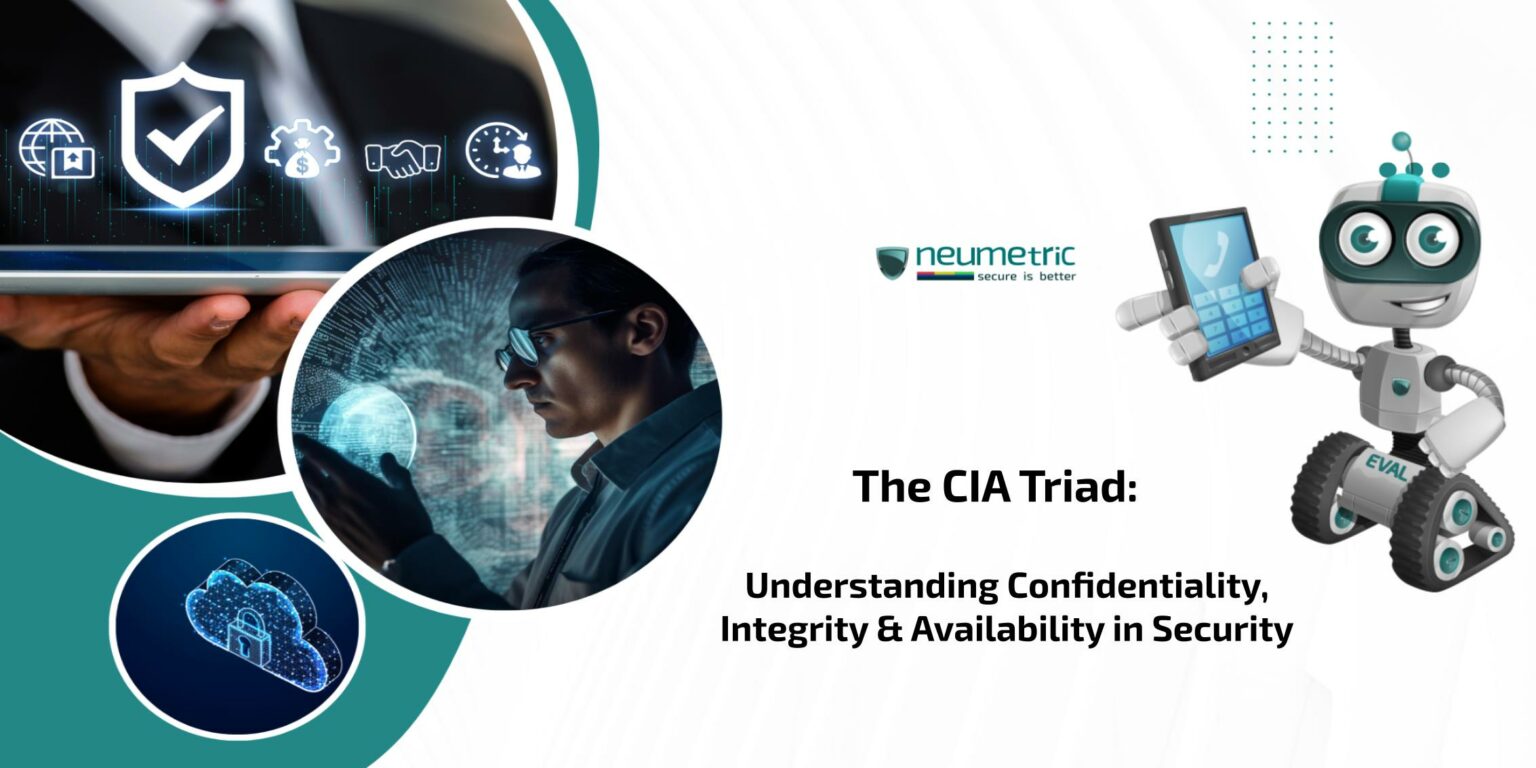 neumetric
secure is better

EVAL

The CIA Triad:

Understanding Confidentiality, Integrity & Availability in Security